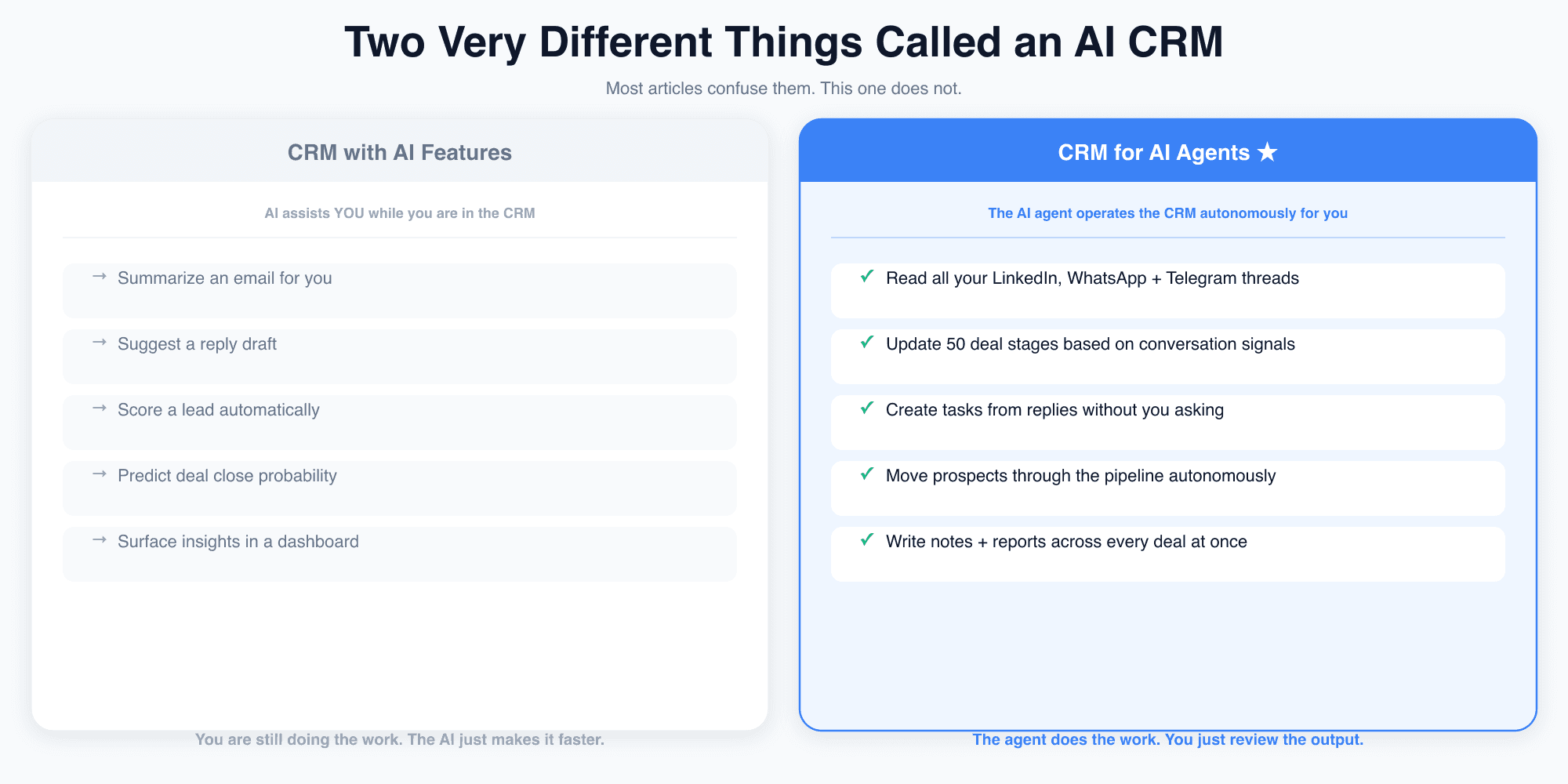 Two Very Different Things Called an AI CRM

Most articles confuse them. This one does not.

CRM with AI Features

AI assists YOU while you are in the CRM

→ Summarize an email for you

→ Suggest a reply draft

→ Score a lead automatically

→ Predict deal close probability

→ Surface insights in a dashboard

You are still doing the work. The AI just makes it faster.

CRM for AI Agents ★

The AI agent operates the CRM autonomously for you

✓ Read all your LinkedIn, WhatsApp + Telegram threads

✓ Update 50 deal stages based on conversation signals

✓ Create tasks from replies without you asking

✓ Move prospects through the pipeline autonomously

✓ Write notes + reports across every deal at once

The agent does the work. You just review the output.